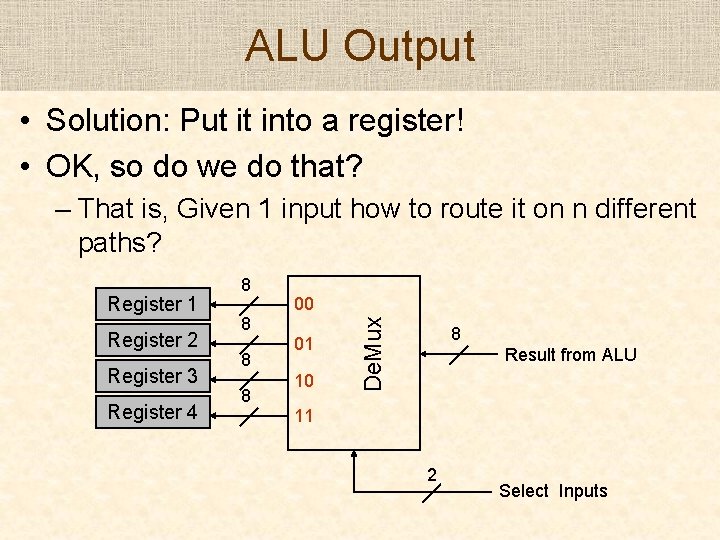 ALU Output

• Solution: Put it into a register!
• OK, so do we do that?
– That is, Given 1 input how to route it on n different paths?

Register 1
Register 2
Register 3
Register 4
8
8
8
8
00
01
10
11
DeMux
8
Result from ALU
2
Select Inputs